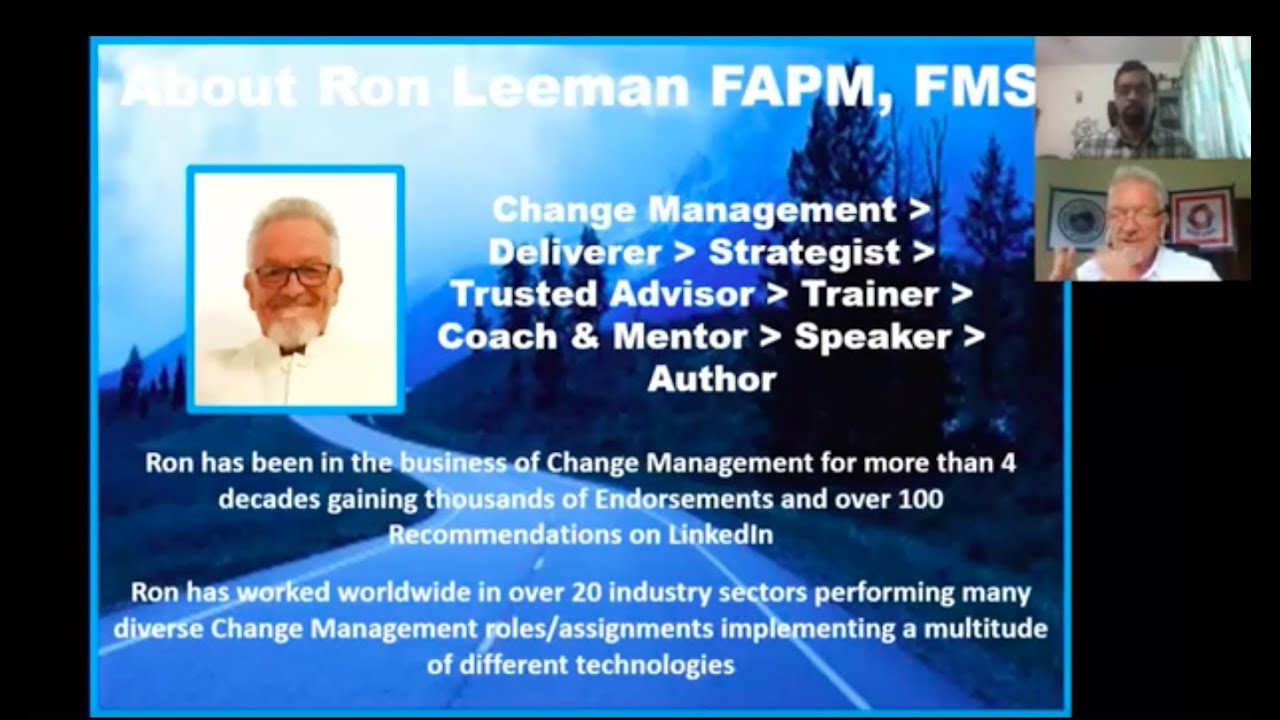 About Ron Leeman FAPM, FMS

Change Management > Deliverer > Strategist > Trusted Advisor > Trainer > Coach & Mentor > Speaker > Author

Ron has been in the business of Change Management for more than 4 decades gaining thousands of Endorsements and over 100 Recommendations on LinkedIn

Ron has worked worldwide in over 20 industry sectors performing many diverse Change Management roles/assignments implementing a multitude of different technologies